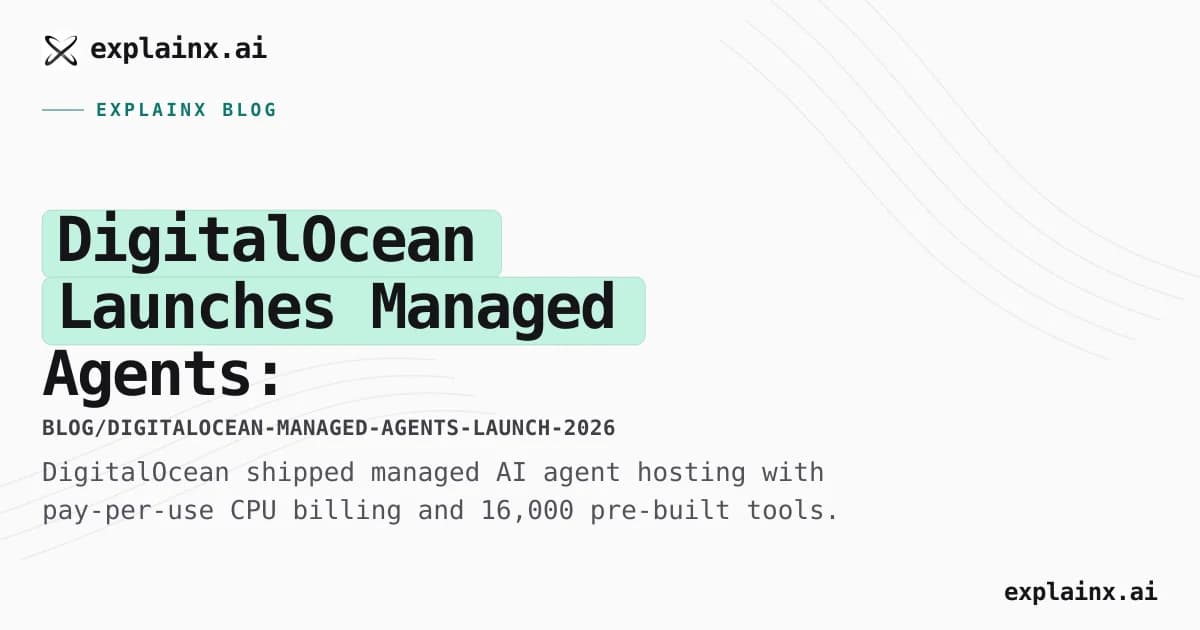 explainx.ai

EXPLAINX BLOG

DigitalOcean Launches Managed Agents:

BLOG/DIGITALOCEAN-MANAGED-AGENTS-LAUNCH-2026

DigitalOcean shipped managed AI agent hosting with pay-per-use CPU billing and 16,000 pre-built tools.

explainx.ai